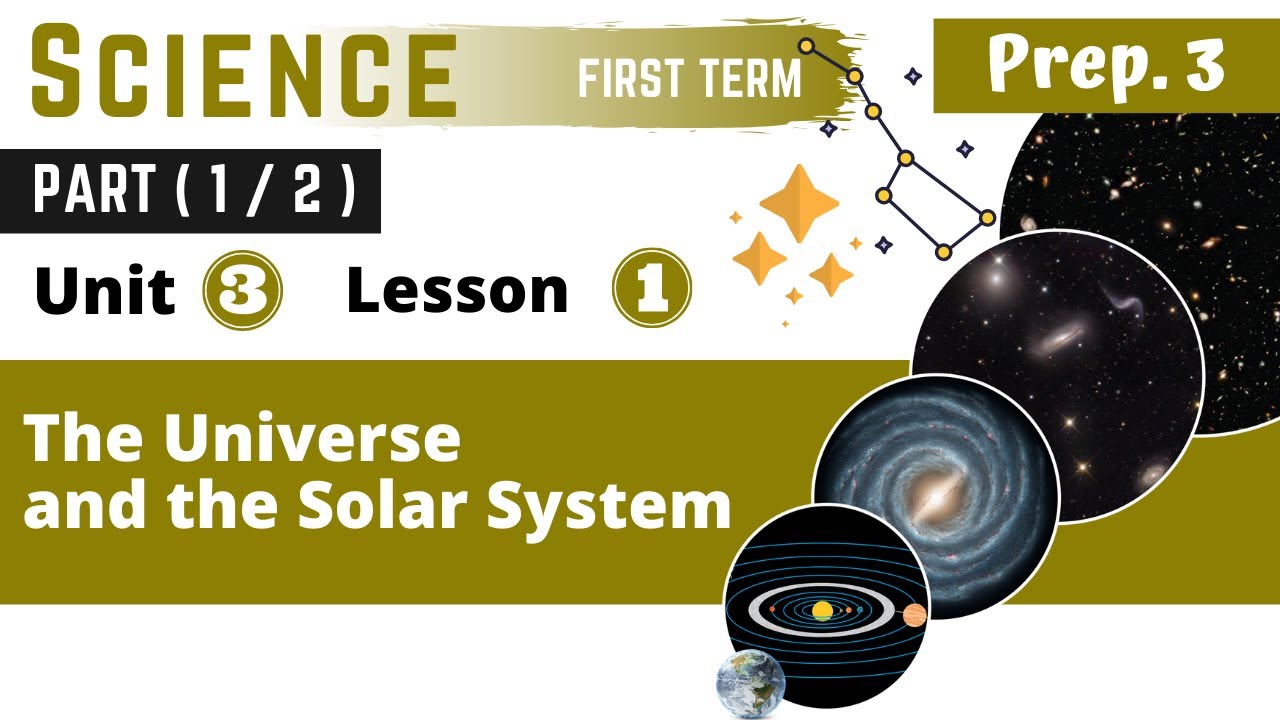 SCIENCE

FIRST TERM

Prep. 3

PART ( 1 / 2 )

Unit 3 Lesson 1

The Universe and the Solar System